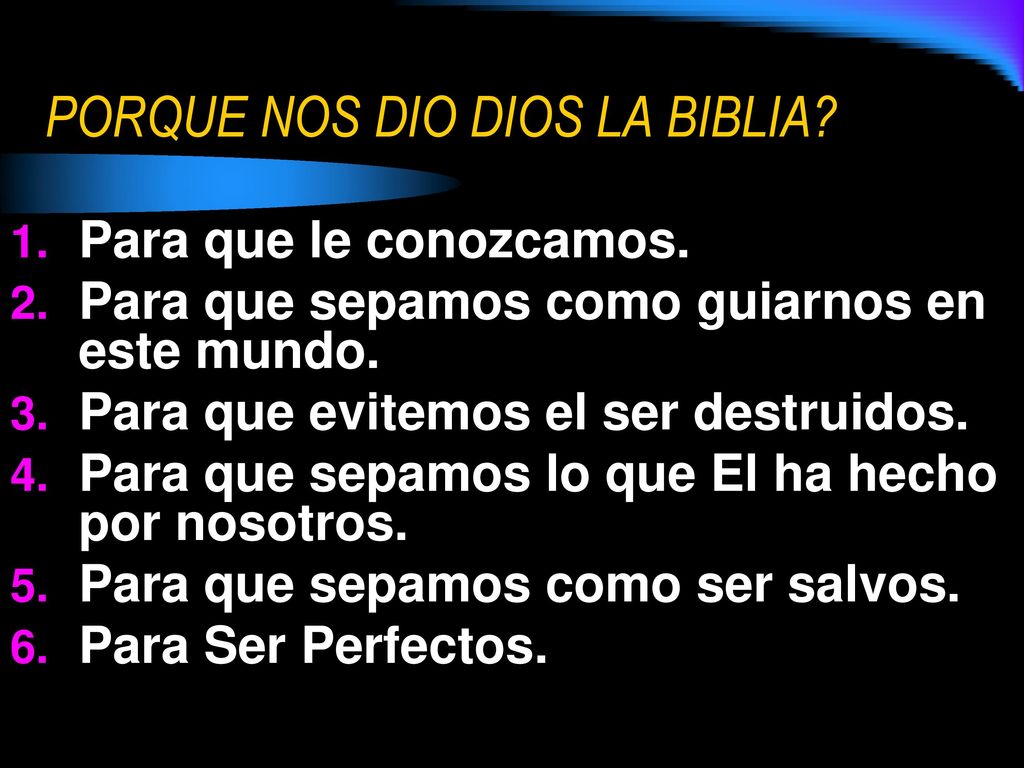 PORQUE NOS DIO DIOS LA BIBLIA?

1. Para que le conozcamos.
2. Para que sepamos como guiarnos en este mundo.
3. Para que evitemos el ser destruidos.
4. Para que sepamos lo que El ha hecho por nosotros.
5. Para que sepamos como ser salvos.
6. Para Ser Perfectos.